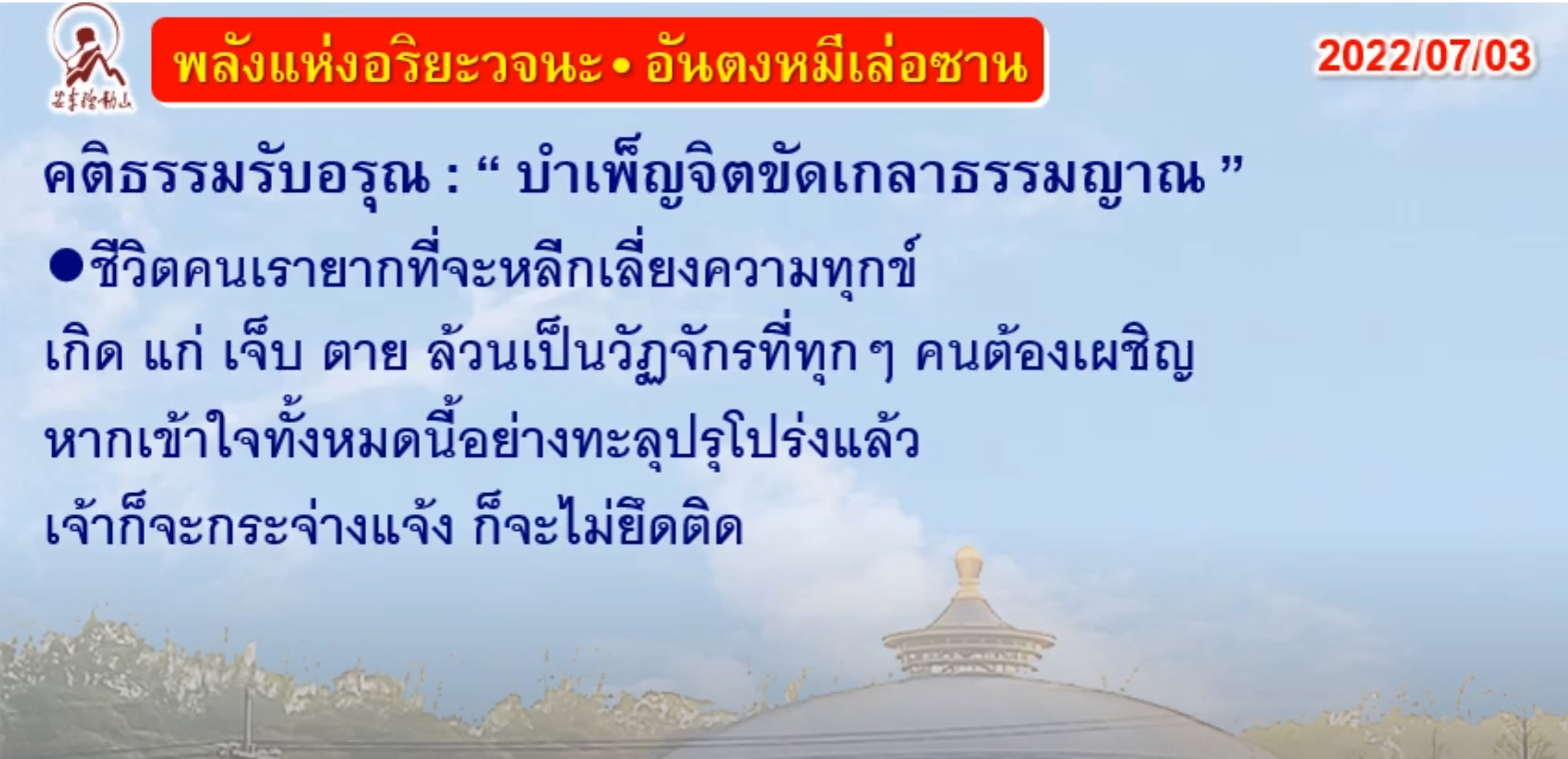 安東彌勒山

พลังแห่งอริยะวจนะ • อันตงหมีเล่อซาน

2022/07/03

คติธรรมรับอรุณ : “ บำเพ็ญจิตขัดเกลาธรรมญาณ ”

●ชีวิตคนเรายากที่จะหลีกเลี่ยงความทุกข์ เกิด แก่ เจ็บ ตาย ล้วนเป็นวัฏจักรที่ทุก ๆ คนต้องเผชิญ หากเข้าใจทั้งหมดนี้อย่างทะลุปรุโปร่งแล้ว เจ้าก็จะกระจ่างแจ้ง ก็จะไม่ยึดติด